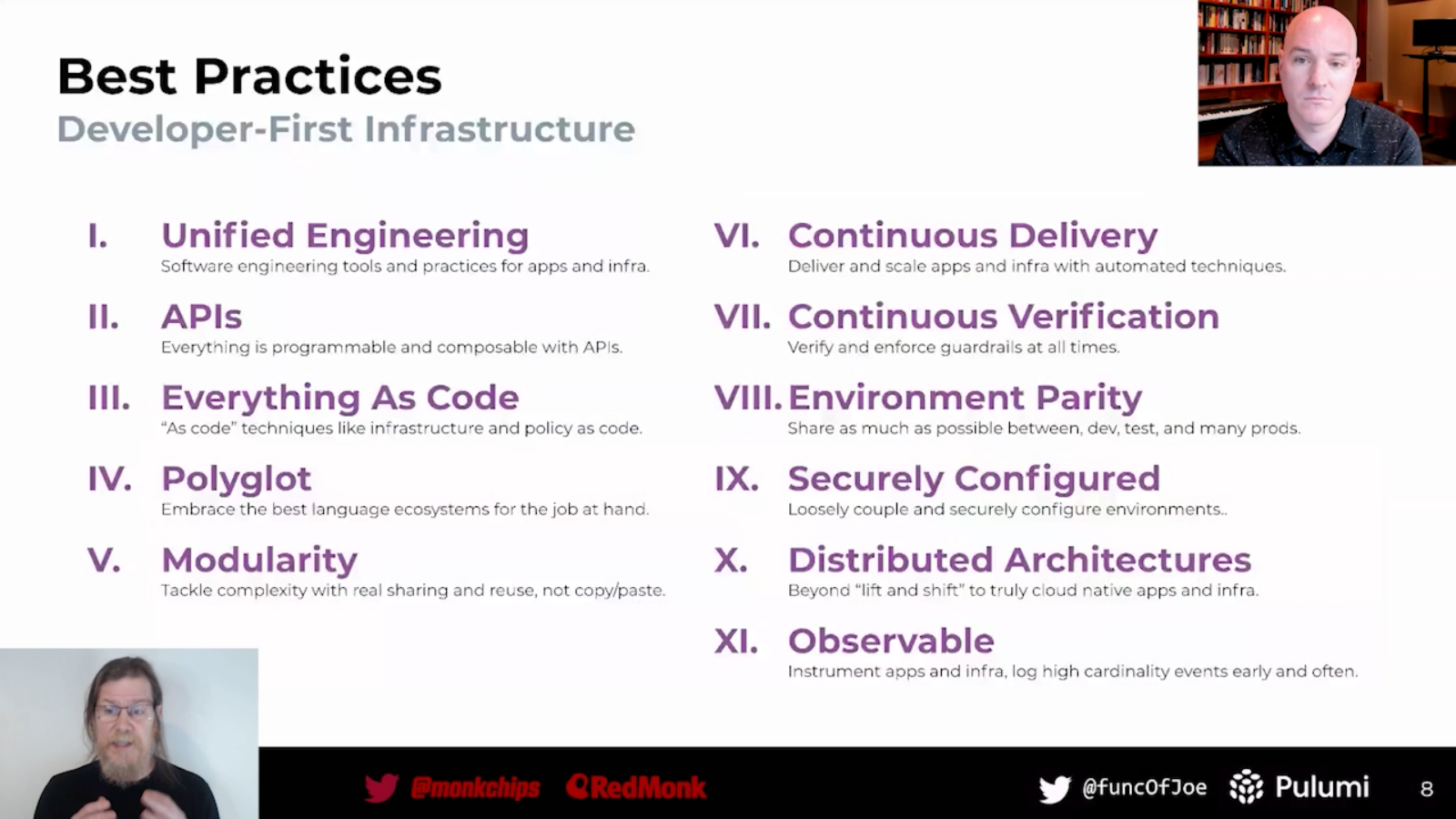 Best Practices
Developer-First Infrastructure

I. Unified Engineering
Software engineering tools and practices for apps and infra.

II. APIs
Everything is programmable and composable with APIs.

III. Everything As Code
"As code" techniques like infrastructure and policy as code.

IV. Polyglot
Embrace the best language ecosystems for the job at hand.

V. Modularity
Tackle complexity with real sharing and reuse, not copy/paste.

VI. Continuous Delivery
Deliver and scale apps and infra with automated techniques.

VII. Continuous Verification
Verify and enforce guardrails at all times.

VIII. Environment Parity
Share as much as possible between, dev, test, and many prods.

IX. Securely Configured
Loosely couple and securely configure environments..

X. Distributed Architectures
Beyond "lift and shift" to truly cloud native apps and infra.

XI. Observable
Instrument apps and infra, log high cardinality events early and often.

@monkchips RedMonk @funcOfJoe Pulumi 8